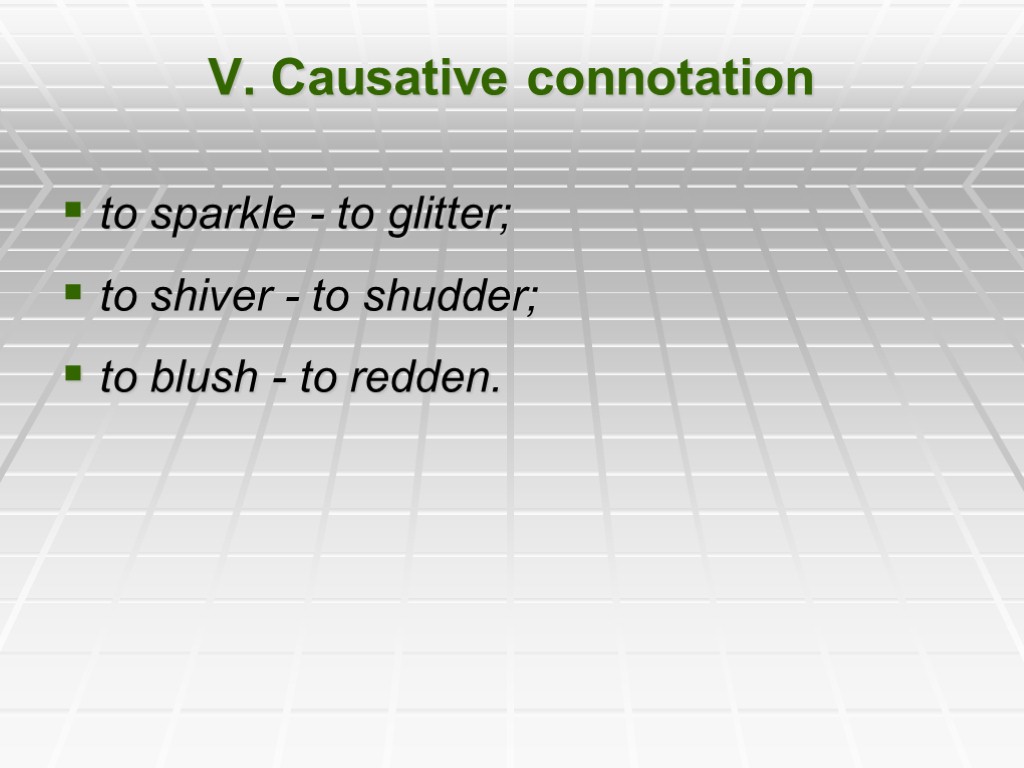 V. Causative connotation

to sparkle - to glitter;

to shiver - to shudder;

to blush - to redden.